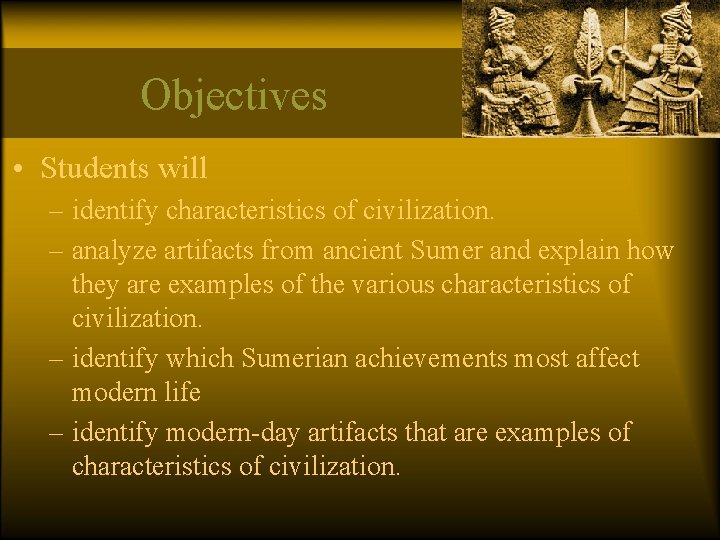 Objectives

• Students will
– identify characteristics of civilization.
– analyze artifacts from ancient Sumer and explain how they are examples of the various characteristics of civilization.
– identify which Sumerian achievements most affect modern life
– identify modern-day artifacts that are examples of characteristics of civilization.